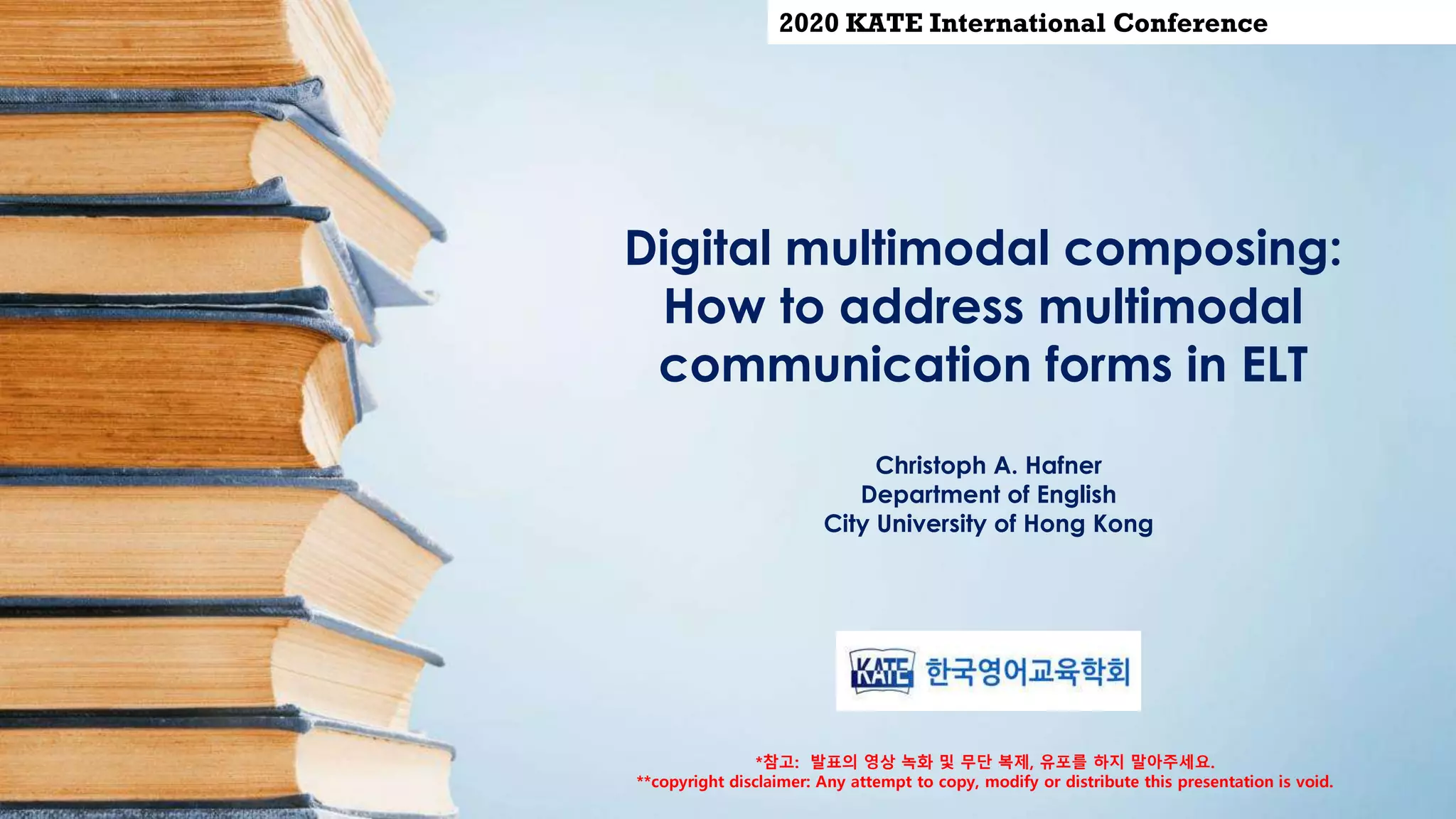 2020 KATE International Conference

Digital multimodal composing: How to address multimodal communication forms in ELT

Christoph A. Hafner
Department of English
City University of Hong Kong

KATE 한국영어교육학회

*참고: 발표의 영상 녹화 및 무단 복제, 유포를 하지 말아주세요.
**copyright disclaimer: Any attempt to copy, modify or distribute this presentation is void.